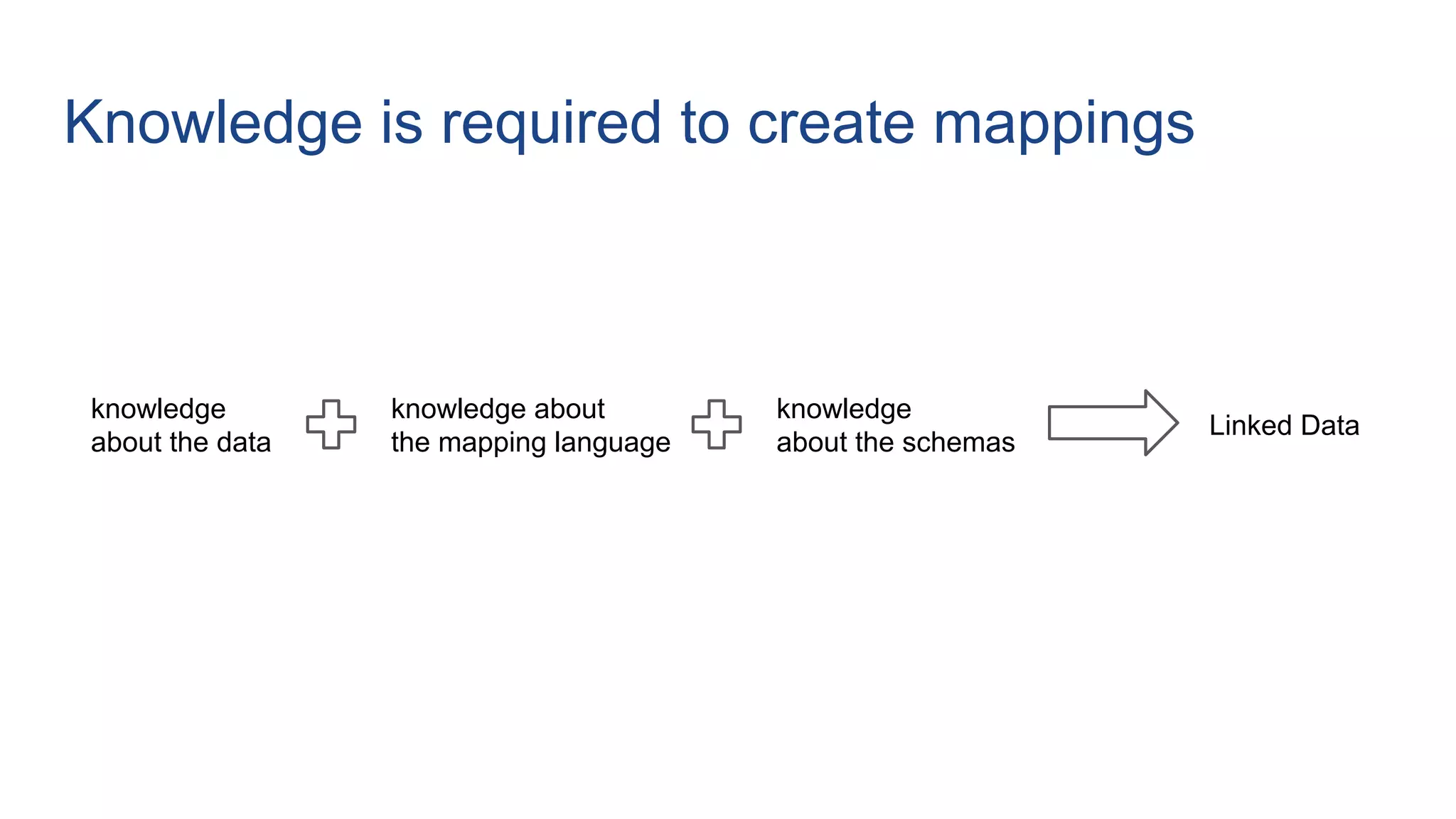 Knowledge is required to create mappings

knowledge about the data

knowledge about the mapping language

knowledge about the schemas

Linked Data